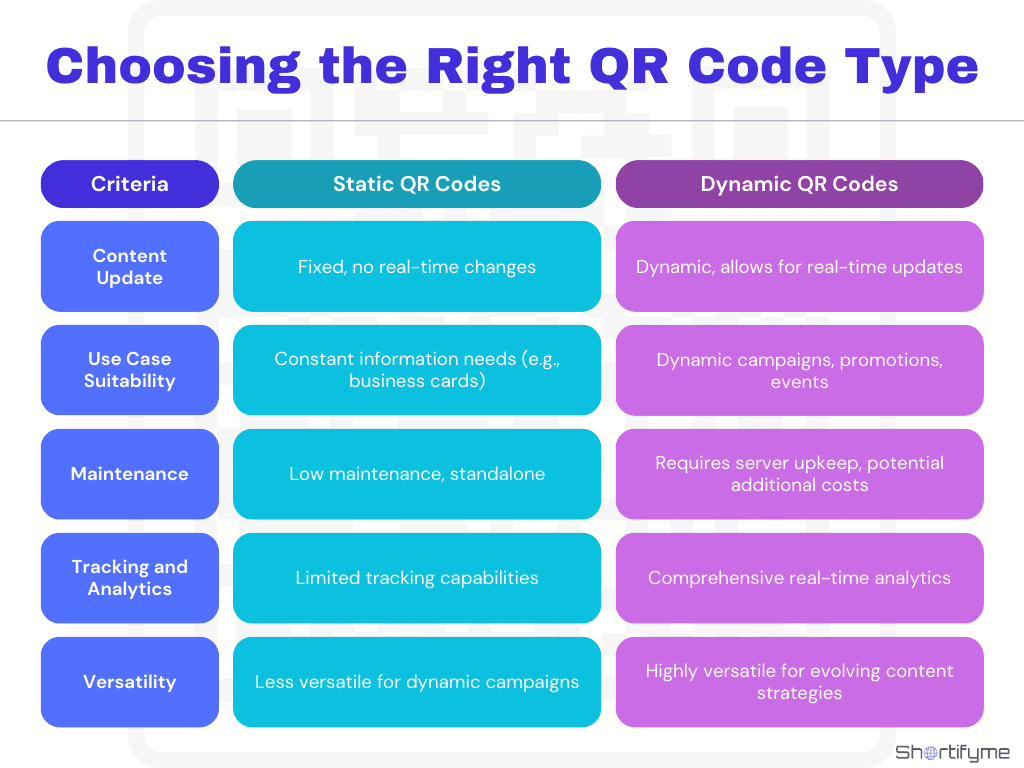 Choosing the Right QR Code Type

| Criteria | Static QR Codes | Dynamic QR Codes |
|---|---|---|
| Content Update | Fixed, no real-time changes | Dynamic, allows for real-time updates |
| Use Case Suitability | Constant information needs (e.g., business cards) | Dynamic campaigns, promotions, events |
| Maintenance | Low maintenance, standalone | Requires server upkeep, potential additional costs |
| Tracking and Analytics | Limited tracking capabilities | Comprehensive real-time analytics |
| Versatility | Less versatile for dynamic campaigns | Highly versatile for evolving content strategies |

Shortifyme